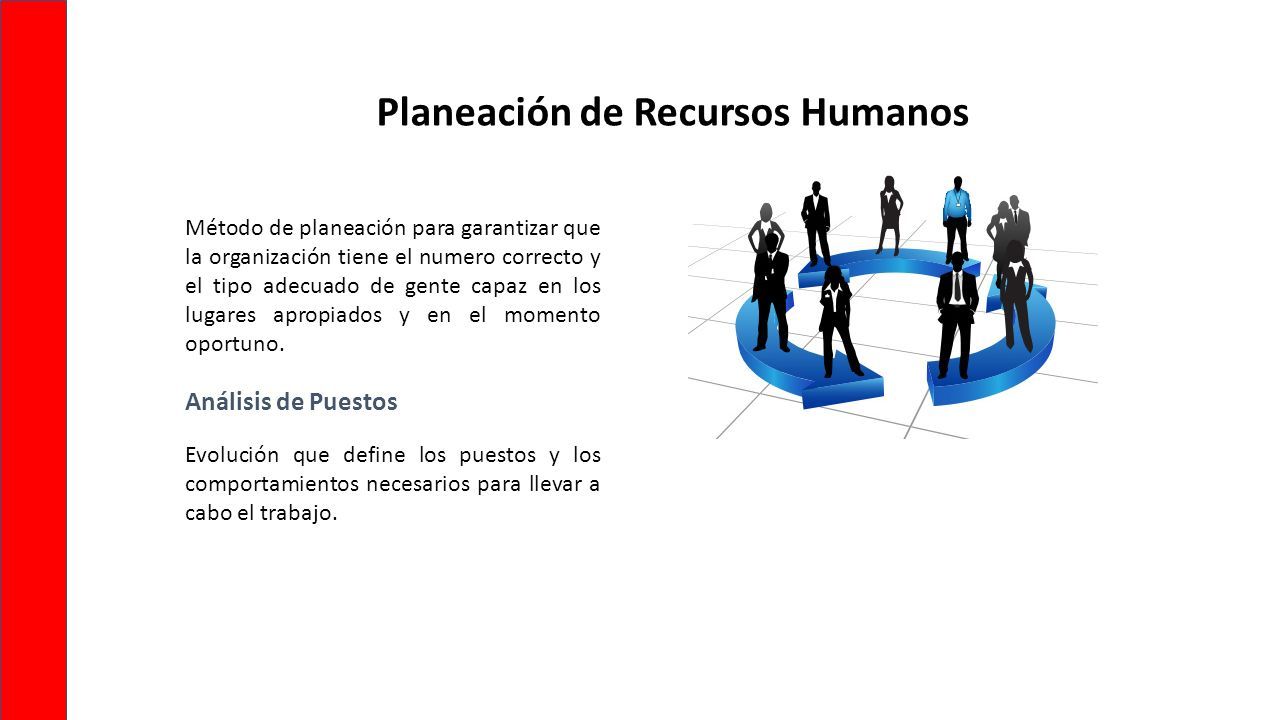 Planeación de Recursos Humanos

Método de planeación para garantizar que la organización tiene el numero correcto y el tipo adecuado de gente capaz en los lugares apropiados y en el momento oportuno.

Análisis de Puestos

Evolución que define los puestos y los comportamientos necesarios para llevar a cabo el trabajo.